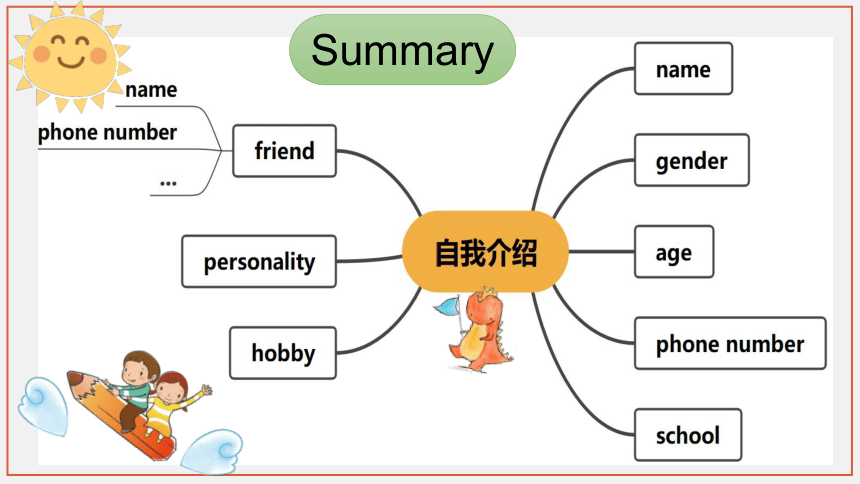 Summary

自我介绍

name
phone number
...
friend
personality
hobby

name
gender
age
phone number
school